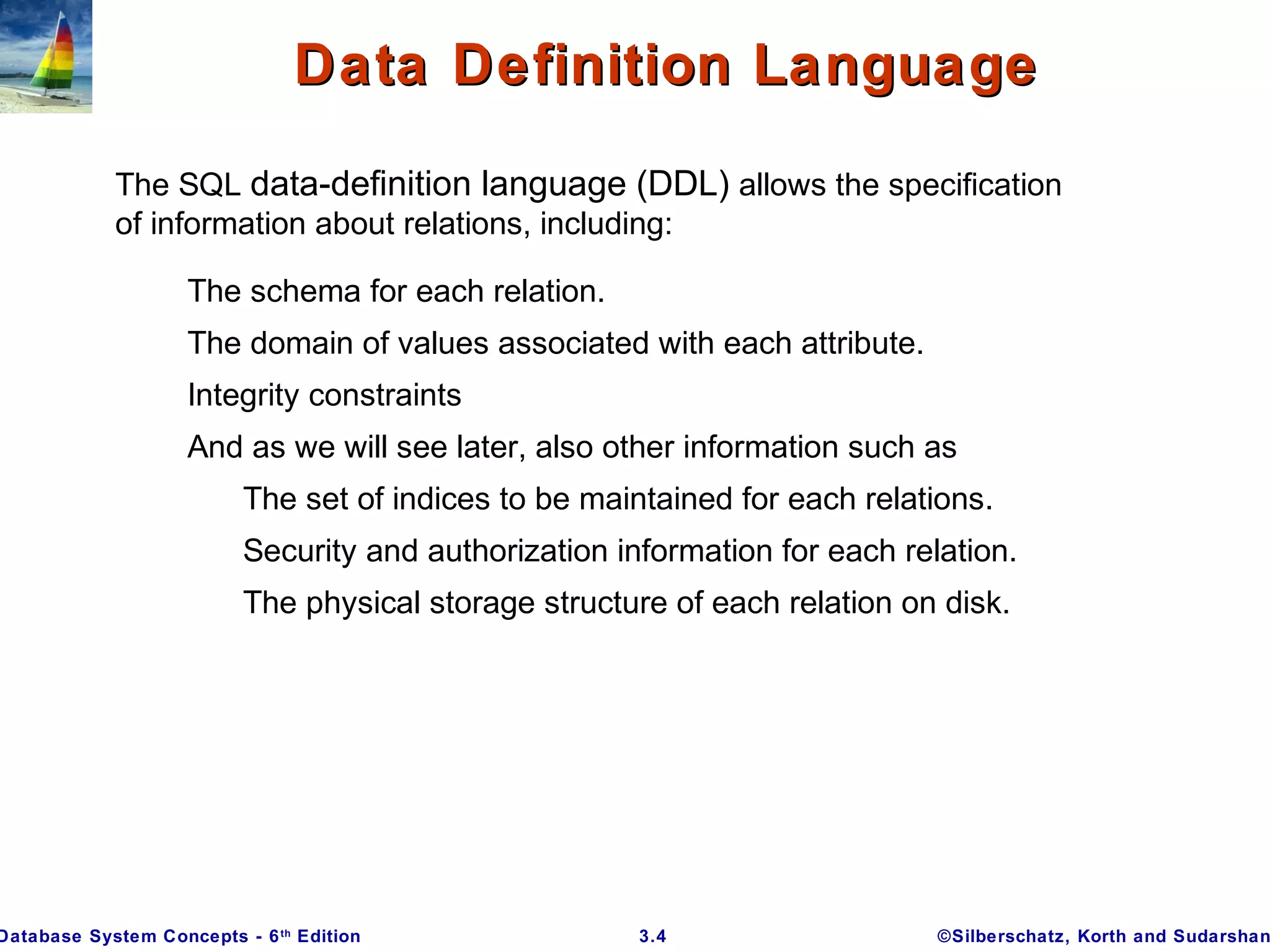 Data Definition Language

The SQL data-definition language (DDL) allows the specification of information about relations, including:

The schema for each relation.

The domain of values associated with each attribute.

Integrity constraints

And as we will see later, also other information such as

The set of indices to be maintained for each relations.

Security and authorization information for each relation.

The physical storage structure of each relation on disk.

Database System Concepts - 6$^{th}$ Edition

3.4

©Silberschatz, Korth and Sudarshan